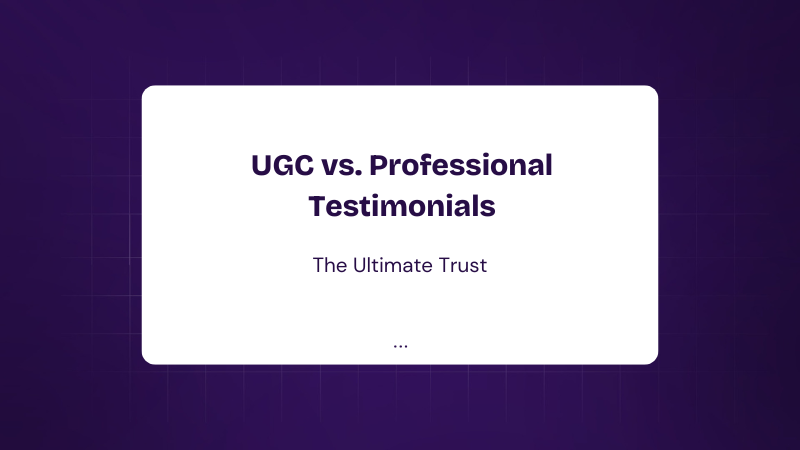 UGC vs. Professional Testimonials

The Ultimate Trust

...